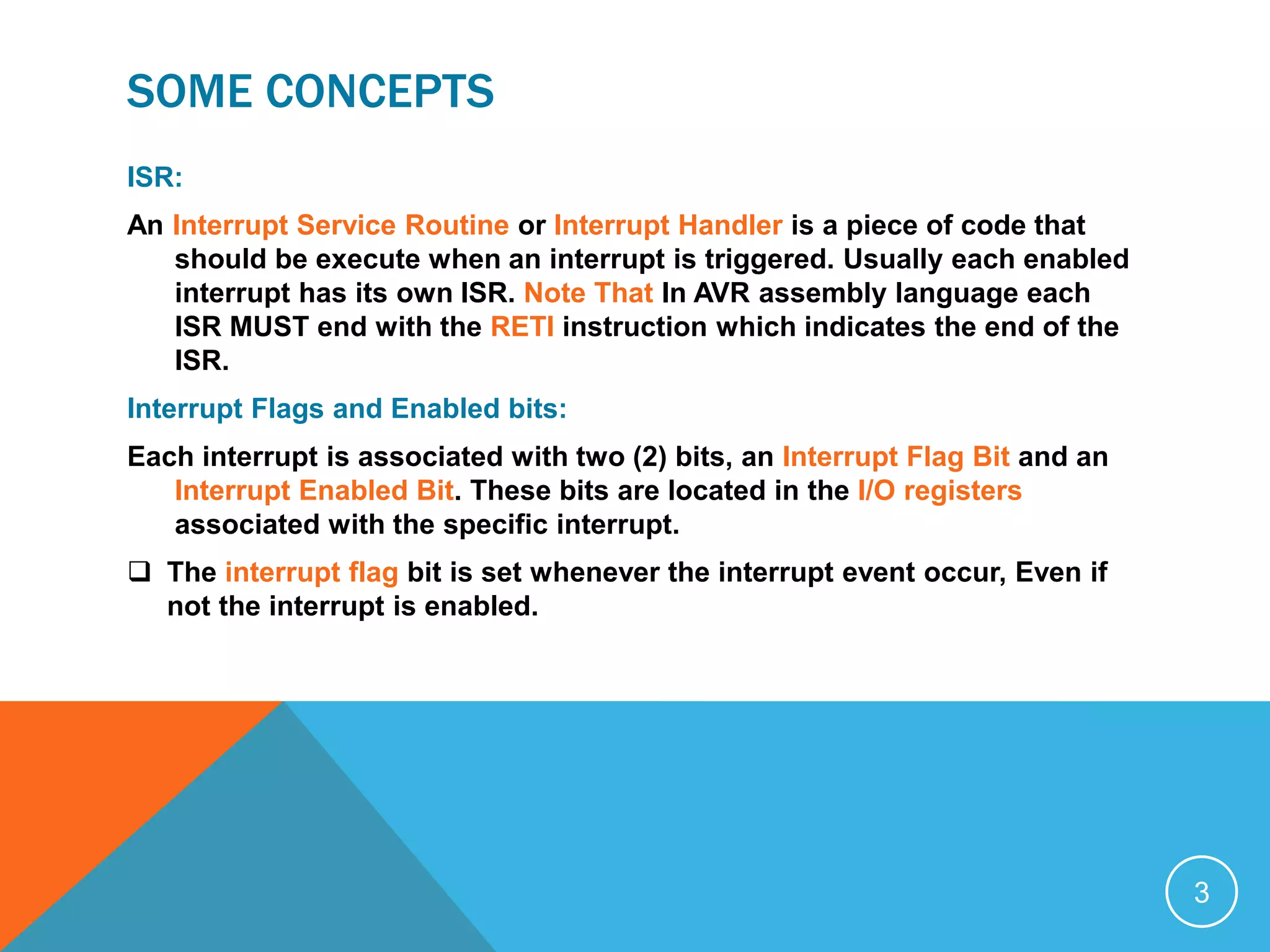 SOME CONCEPTS

ISR:

An Interrupt Service Routine or Interrupt Handler is a piece of code that should be execute when an interrupt is triggered. Usually each enabled interrupt has its own ISR. Note That In AVR assembly language each ISR MUST end with the RETI instruction which indicates the end of the ISR.

Interrupt Flags and Enabled bits:

Each interrupt is associated with two (2) bits, an Interrupt Flag Bit and an Interrupt Enabled Bit. These bits are located in the I/O registers associated with the specific interrupt.

❑ The interrupt flag bit is set whenever the interrupt event occur, Even if not the interrupt is enabled.

3